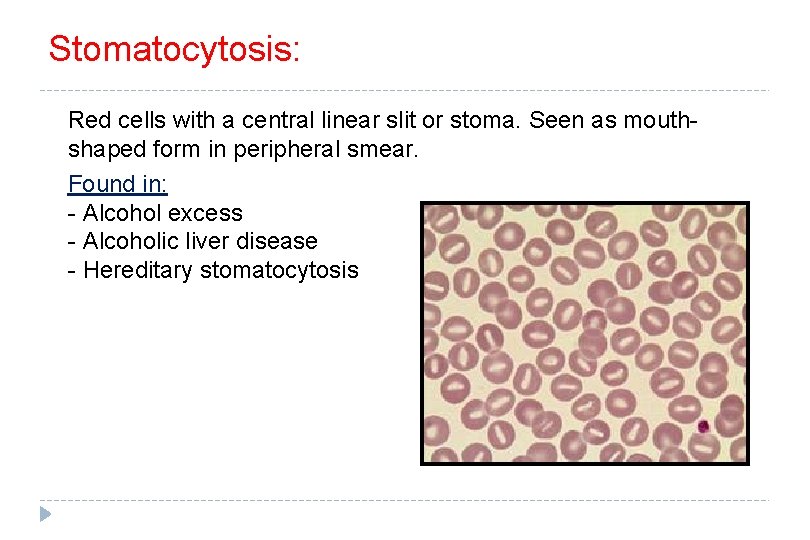 Stomatocytosis:

Red cells with a central linear slit or stoma. Seen as mouth-shaped form in peripheral smear.

Found in:
- Alcohol excess
- Alcoholic liver disease
- Hereditary stomatocytosis